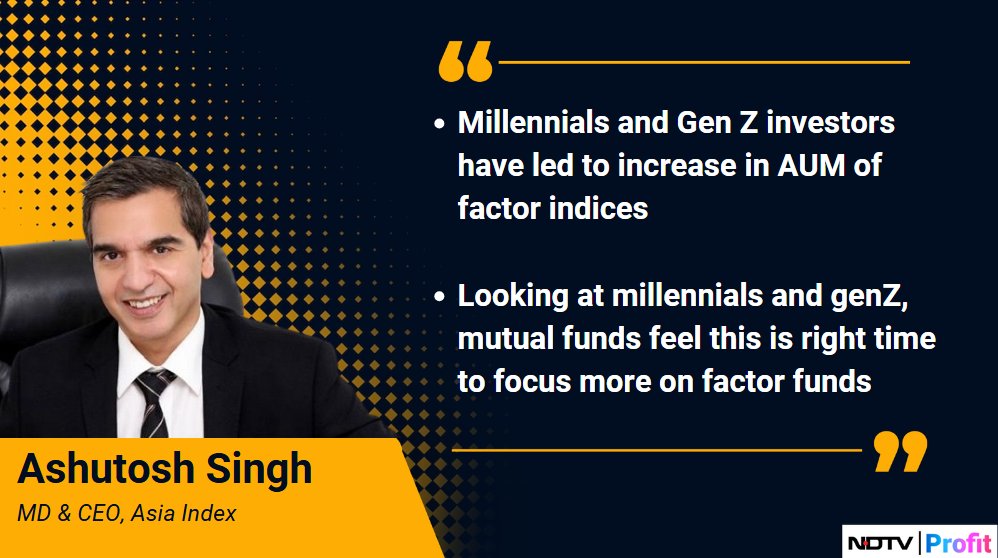 “

• Millennials and Gen Z investors have led to increase in AUM of factor indices

• Looking at millennials and genZ, mutual funds feel this is right time to focus more on factor funds

”

Ashutosh Singh
MD & CEO, Asia Index

NDTV | Profit